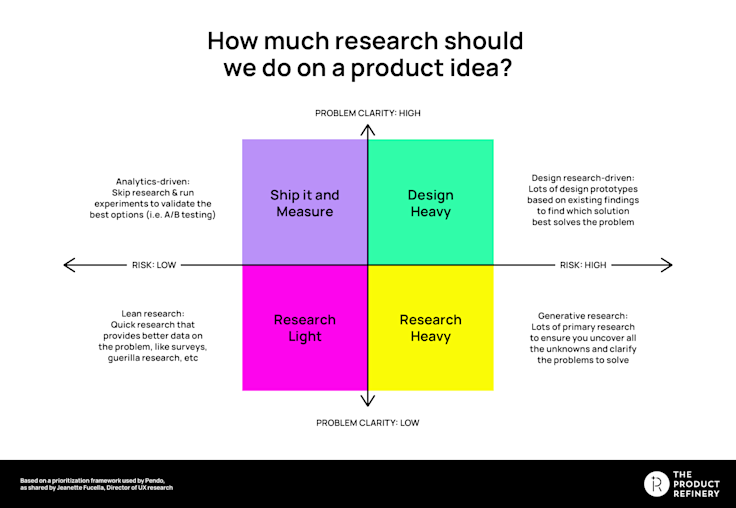 How much research should we do on a product idea?

PROBLEM CLARITY: HIGH

Analytics-driven: Skip research & run experiments to validate the best options (i.e. A/B testing)

Ship it and Measure

Design Heavy

Design research-driven: Lots of design prototypes based on existing findings to find which solution best solves the problem

RISK: LOW

RISK: HIGH

Lean research: Quick research that provides better data on the problem, like surveys, guerilla research, etc

Research Light

Research Heavy

Generative research: Lots of primary research to ensure you uncover all the unknowns and clarify the problems to solve

PROBLEM CLARITY: LOW

Based on a prioritization framework used by Pendo, as shared by Jeanette Fucella, Director of UX research

THE PRODUCT REFINERY